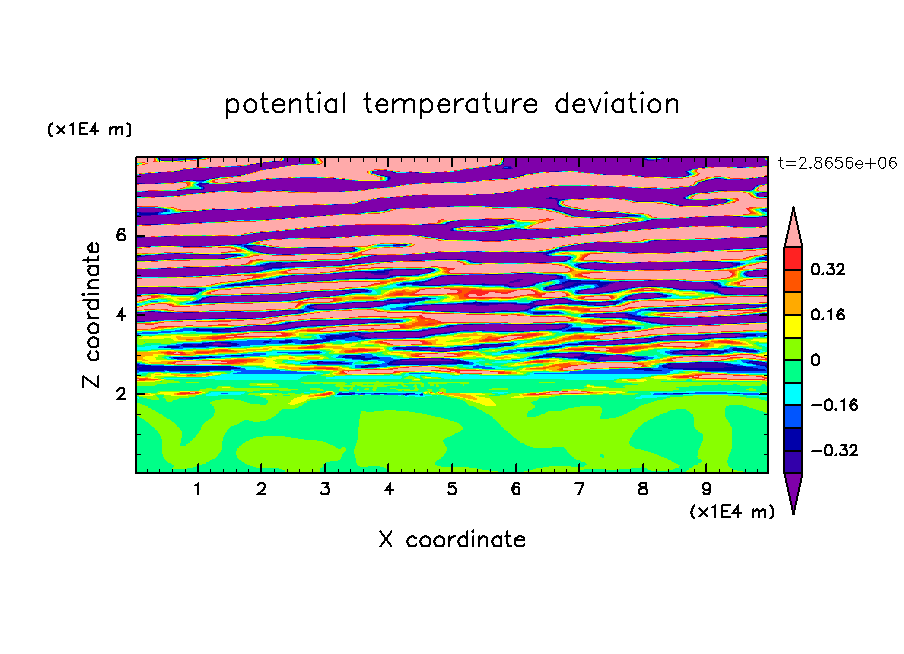 potential temperature deviation

(x1E4 m)

t=2.8656e+06

Z coordinate

6

4

2

0.32

0.16

0

−0.16

−0.32

1 2 3 4 5 6 7 8 9

(x1E4 m)

X coordinate